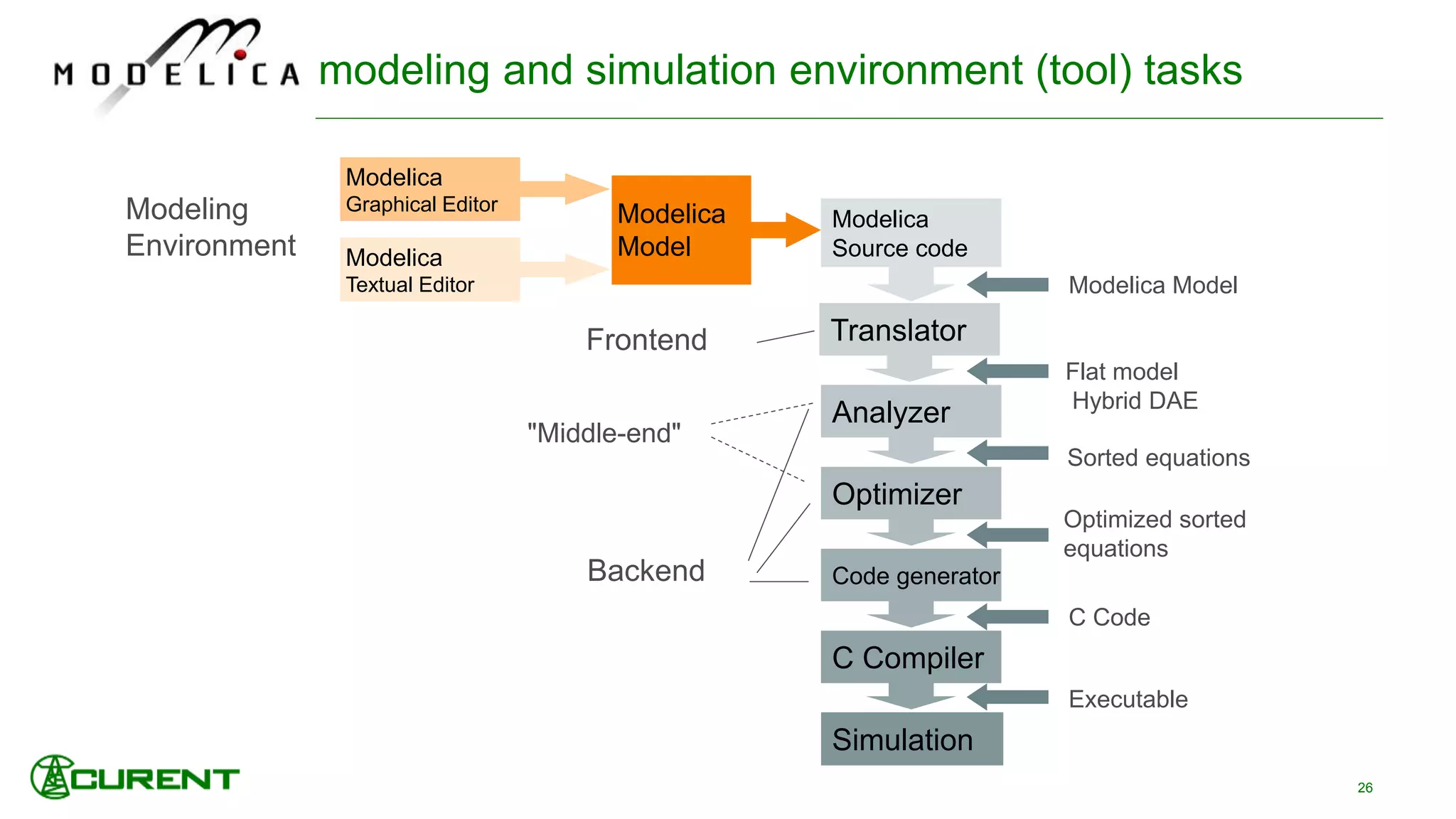 MODELICA modeling and simulation environment (tool) tasks

Modeling Environment

Modelica Graphical Editor

Modelica Textual Editor

Modelica Model

Modelica Source code

Modelica Model

Frontend

Translator

Flat model Hybrid DAE

"Middle-end"

Analyzer

Sorted equations

Optimizer

Optimized sorted equations

Backend

Code generator

C Code

C Compiler

Executable

Simulation

CURENT

26